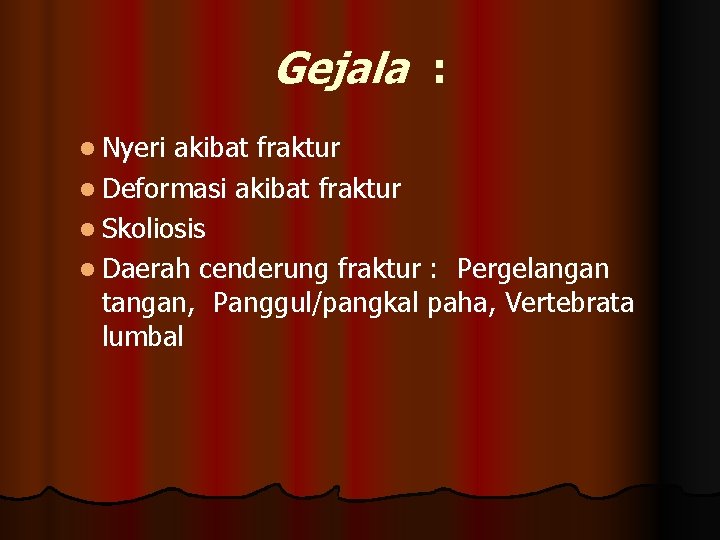 Gejala :

- Nyeri akibat fraktur
- Deformasi akibat fraktur
- Skoliosis
- Daerah cenderung fraktur : Pergelangan tangan, Panggul/pangkal paha, Vertebrata lumbal